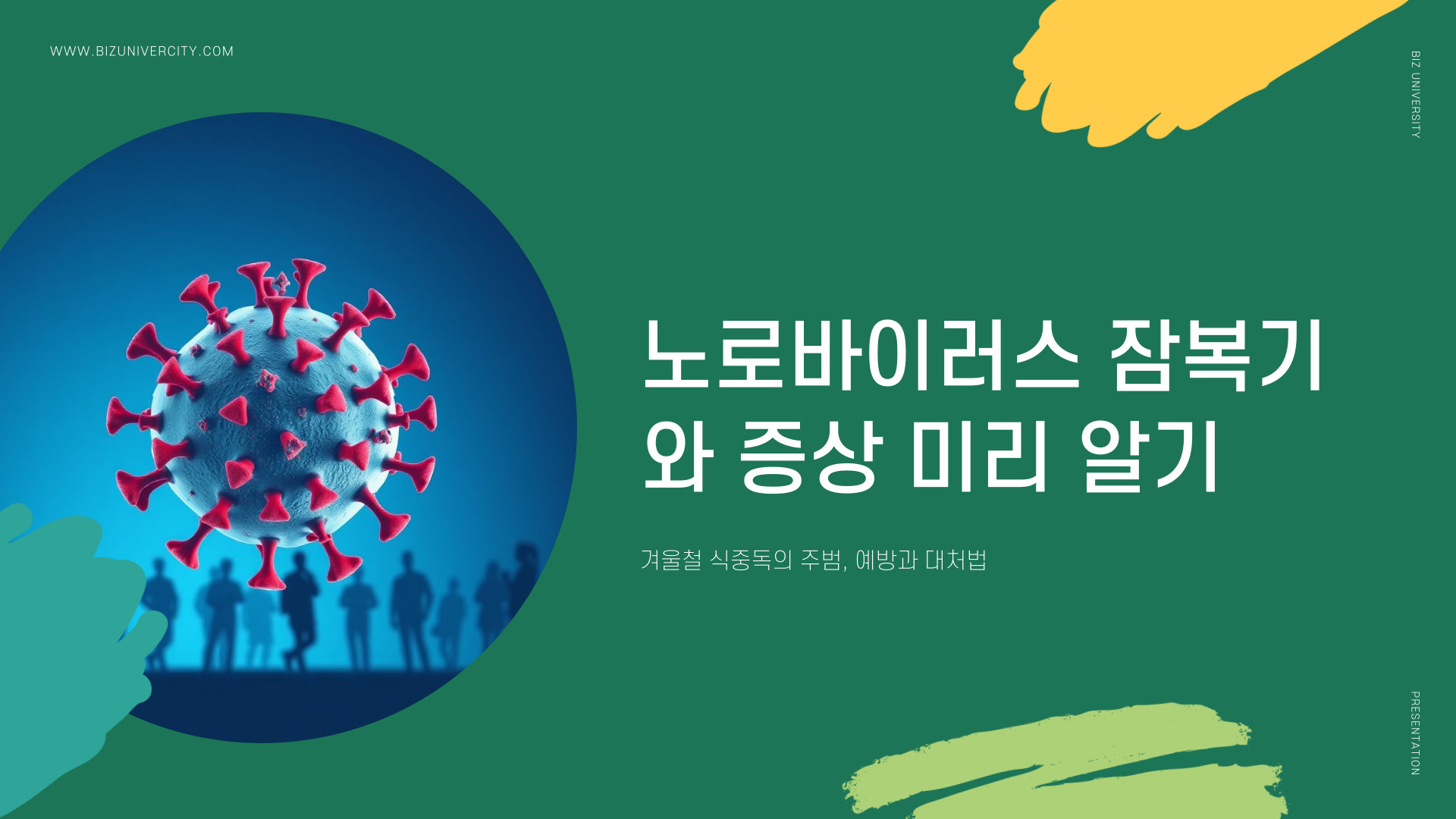 WWW.BIZUNIVERCITY.COM

BIZ UNIVERSITY

노로바이러스 잠복기와 증상 미리 알기

겨울철 식중독의 주범, 예방과 대처법

PRESENTATION